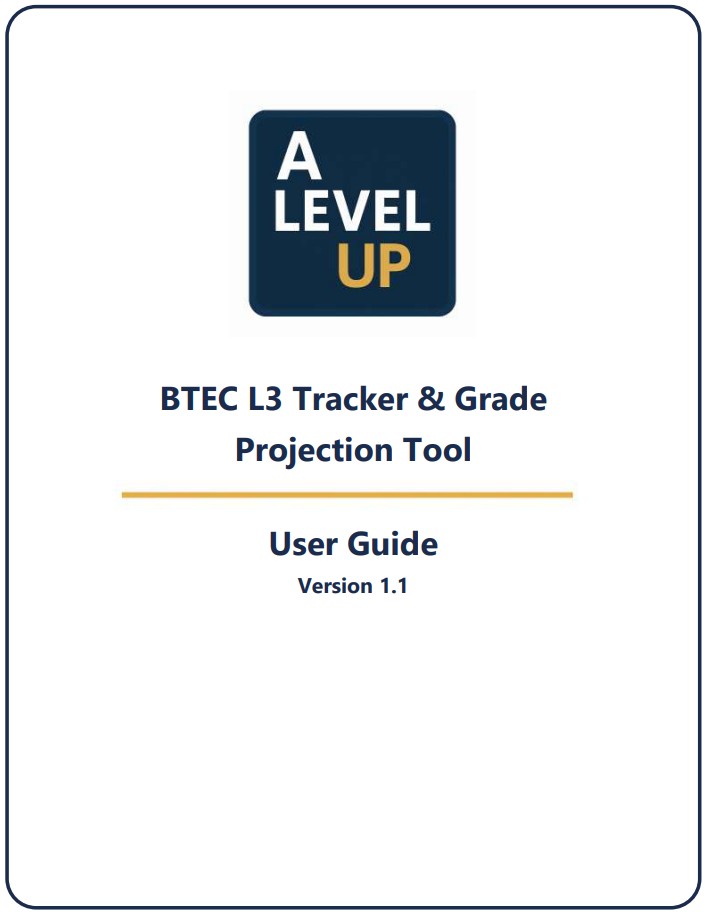 A
LEVEL
UP

BTEC L3 Tracker & Grade Projection Tool

User Guide
Version 1.1